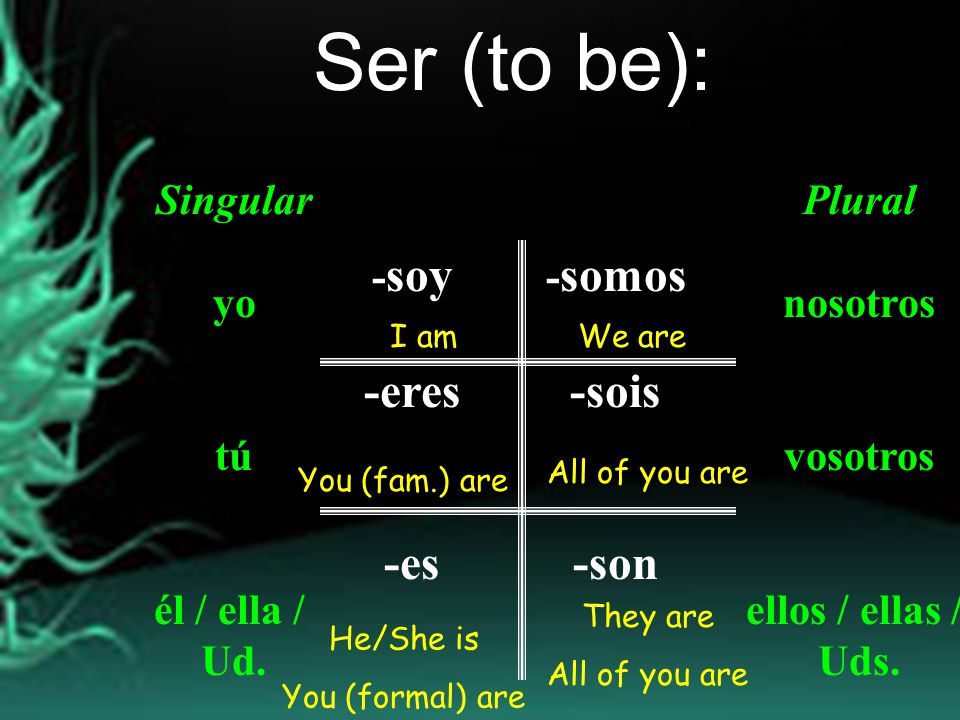 Ser (to be):

| Singular | | | Plural |
|---|---|---|---|
| yo | -soy I am | -somos We are | nosotros |
| tú | -eres You (fam.) are | -sois All of you are | vosotros |
| él / ella / Ud. | -es He/She is You (formal) are | -son They are All of you are | ellos / ellas / Uds. |